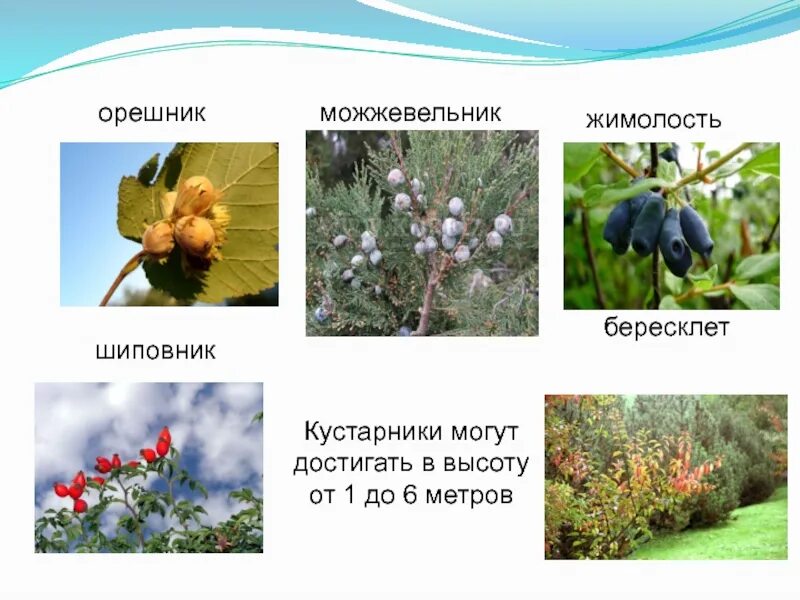 орешник

можжевельник

жимолость

бересклет

шиповник

Кустарники могут достигать в высоту от 1 до 6 метров